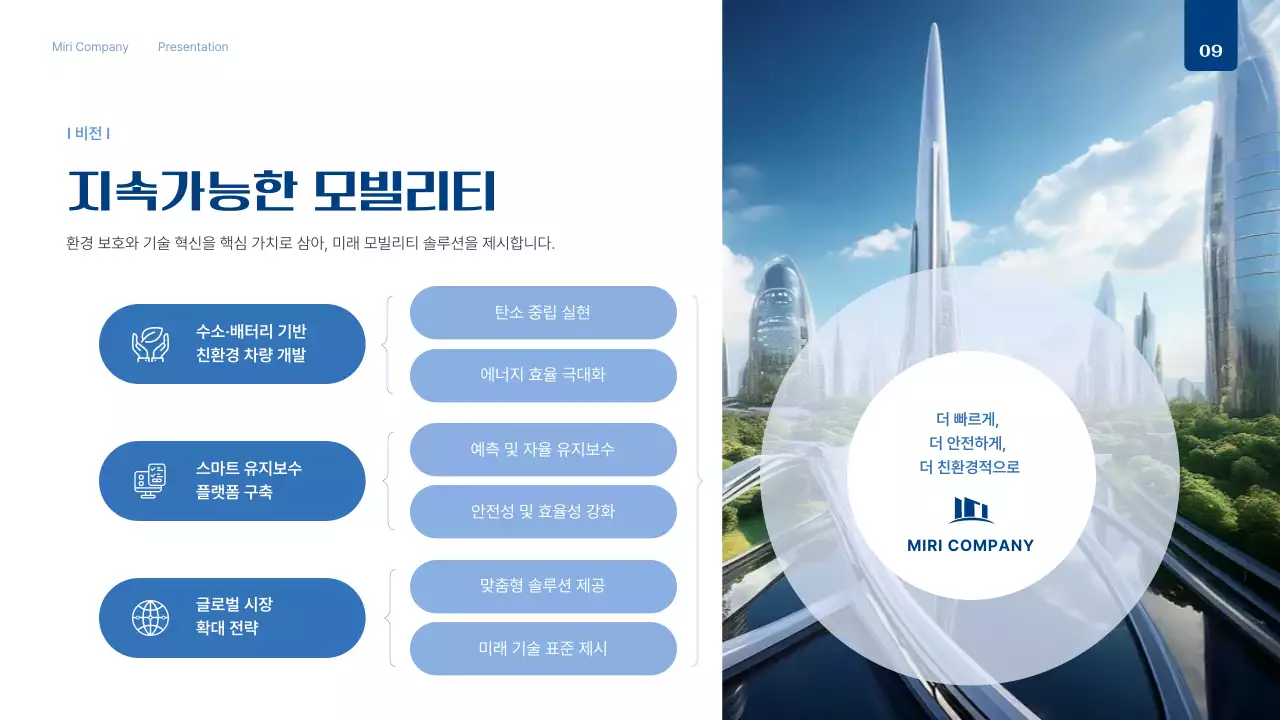 Miri Company Presentation

09

| 비전 |

지속가능한 모빌리티

환경 보호와 기술 혁신을 핵심 가치로 삼아, 미래 모빌리티 솔루션을 제시합니다.

수소·배터리 기반 친환경 차량 개발

탄소 중립 실현

에너지 효율 극대화

스마트 유지보수 플랫폼 구축

예측 및 자율 유지보수

안전성 및 효율성 강화

글로벌 시장 확대 전략

맞춤형 솔루션 제공

미래 기술 표준 제시

더 빠르게,
더 안전하게,
더 친환경적으로

MIRI COMPANY